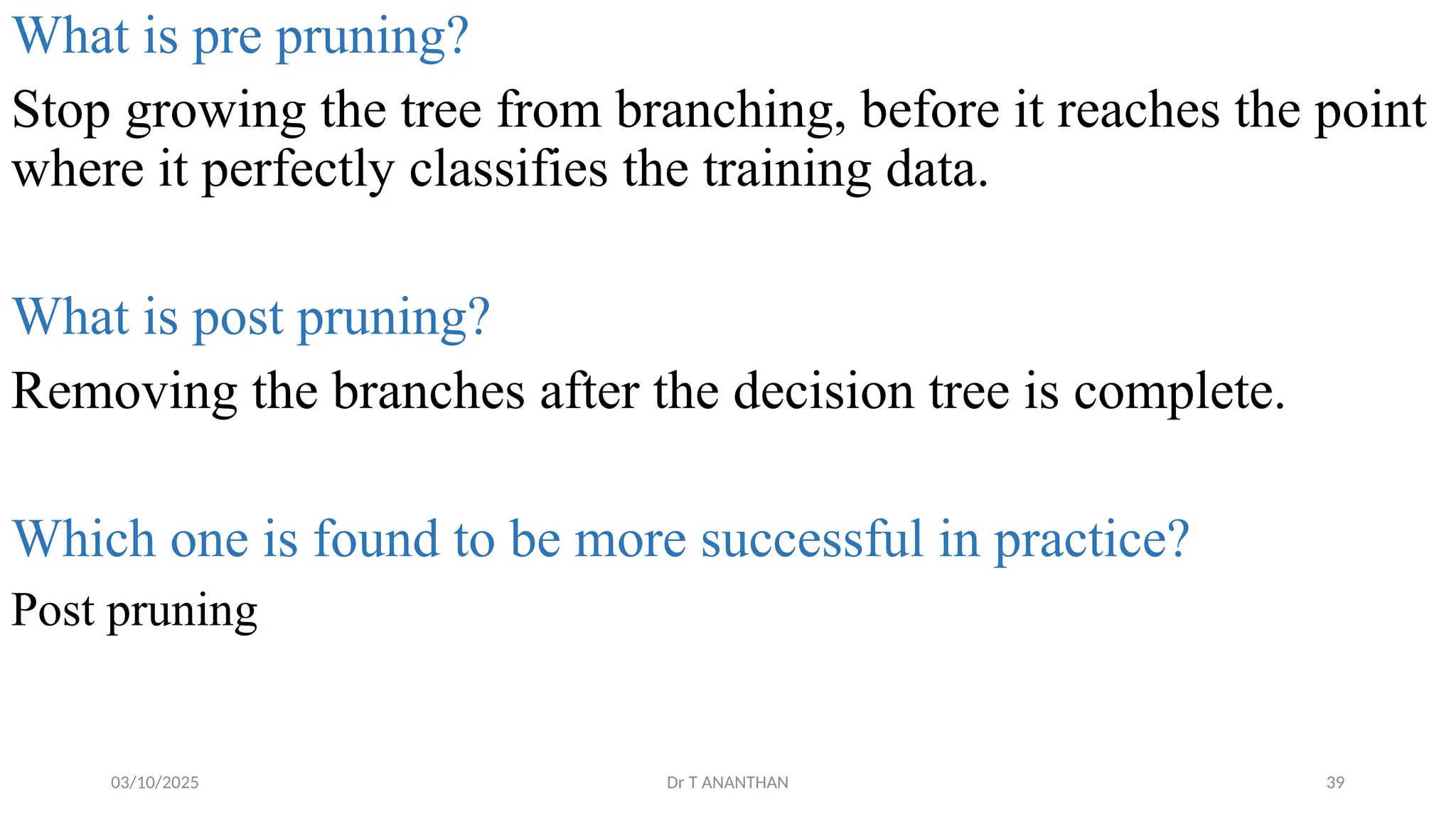 What is pre pruning?

Stop growing the tree from branching, before it reaches the point where it perfectly classifies the training data.

What is post pruning?

Removing the branches after the decision tree is complete.

Which one is found to be more successful in practice?

Post pruning

03/10/2025

Dr T ANANTHAN

39